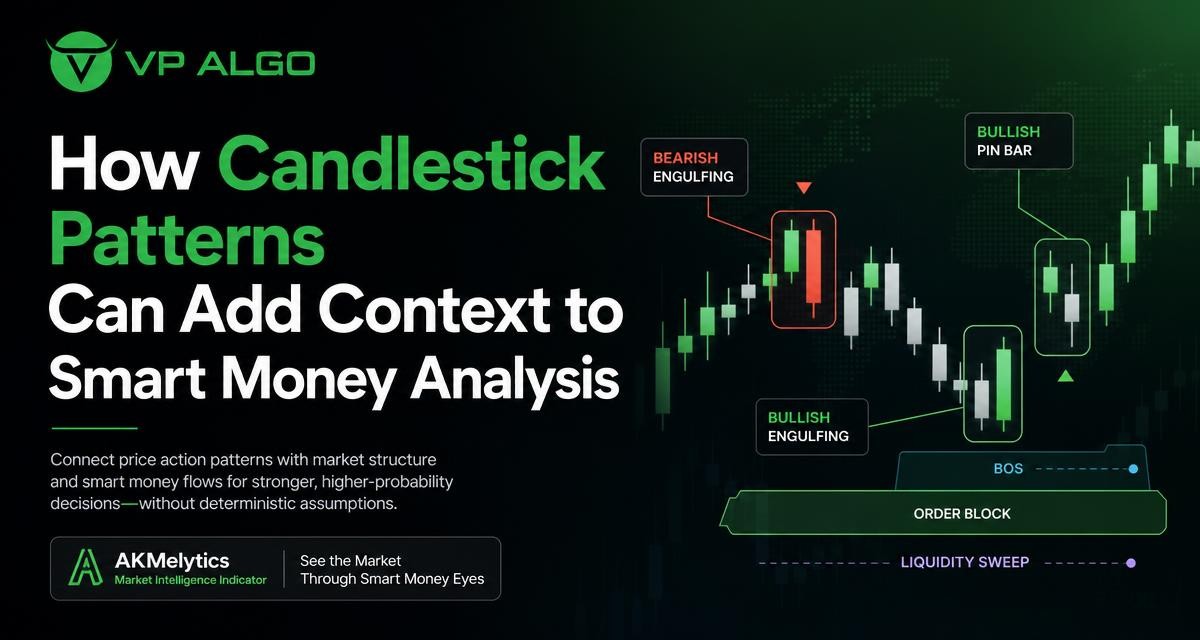 VP ALGO

How Candlestick Patterns Can Add Context to Smart Money Analysis

Connect price action patterns with market structure and smart money flows for stronger, higher-probability decisions—without deterministic assumptions.

AKMelytics
Market Intelligence Indicator

See the Market
Through Smart Money Eyes

BEARISH
ENGULFING

BULLISH
PIN BAR

BULLISH
ENGULFING

BOS

ORDER BLOCK

LIQUIDITY SWEEP